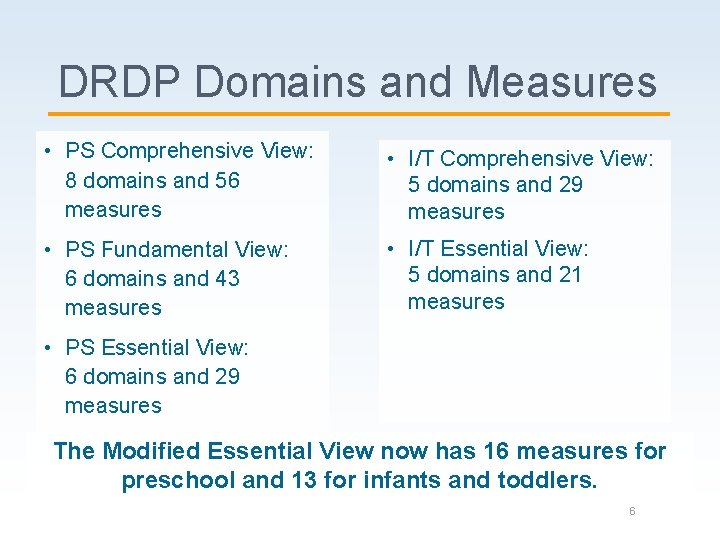 DRDP Domains and Measures

• PS Comprehensive View: 8 domains and 56 measures
• PS Fundamental View: 6 domains and 43 measures
• PS Essential View: 6 domains and 29 measures

• I/T Comprehensive View: 5 domains and 29 measures
• I/T Essential View: 5 domains and 21 measures

The Modified Essential View now has 16 measures for preschool and 13 for infants and toddlers.

6